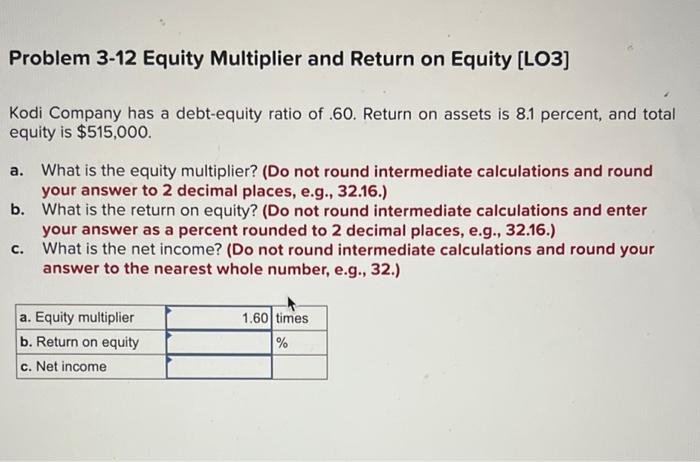 Problem 3-12 Equity Multiplier and Return on Equity [LO3]

Kodi Company has a debt-equity ratio of .60. Return on assets is 8.1 percent, and total equity is $515,000.

a. What is the equity multiplier? (Do not round intermediate calculations and round your answer to 2 decimal places, e.g., 32.16.)
b. What is the return on equity? (Do not round intermediate calculations and enter your answer as a percent rounded to 2 decimal places, e.g., 32.16.)
c. What is the net income? (Do not round intermediate calculations and round your answer to the nearest whole number, e.g., 32.)

| a. Equity multiplier | 1.60 | times |
|---|---|---|
| b. Return on equity | | % |
| c. Net income | | |